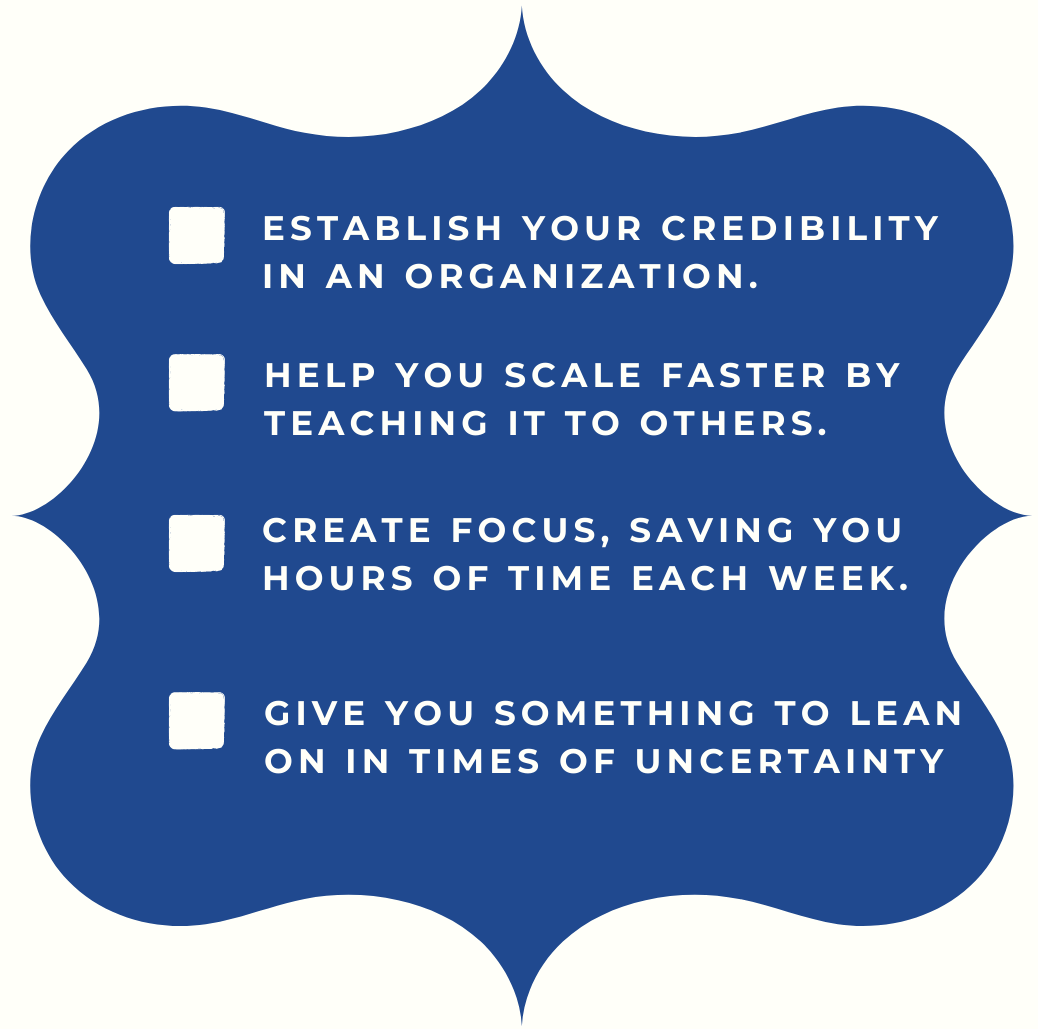 ESTABLISH YOUR CREDIBILITY IN AN ORGANIZATION.

HELP YOU SCALE FASTER BY TEACHING IT TO OTHERS.

CREATE FOCUS, SAVING YOU HOURS OF TIME EACH WEEK.

GIVE YOU SOMETHING TO LEAN ON IN TIMES OF UNCERTAINTY